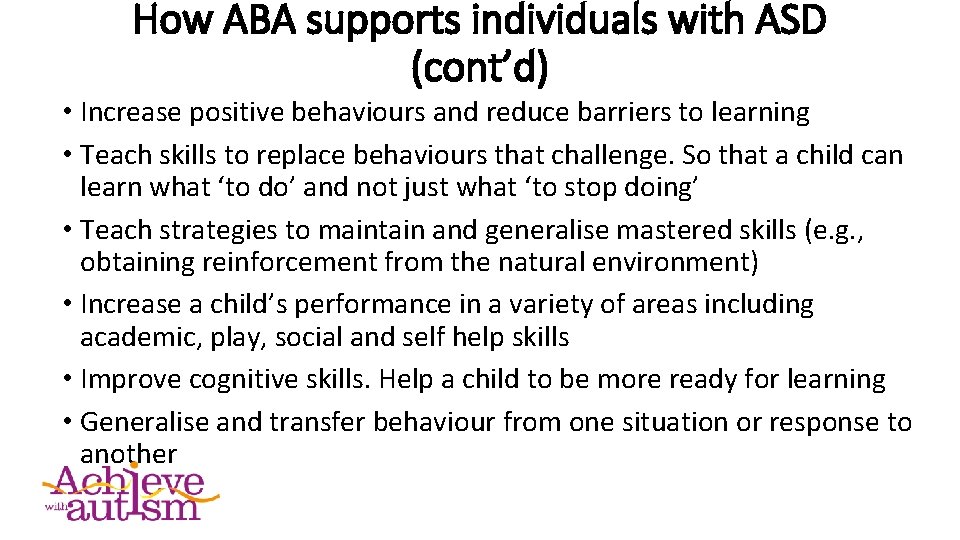 How ABA supports individuals with ASD (cont’d)

• Increase positive behaviours and reduce barriers to learning
• Teach skills to replace behaviours that challenge. So that a child can learn what ‘to do’ and not just what ‘to stop doing’
• Teach strategies to maintain and generalise mastered skills (e.g., obtaining reinforcement from the natural environment)
• Increase a child’s performance in a variety of areas including academic, play, social and self help skills
• Improve cognitive skills. Help a child to be more ready for learning
• Generalise and transfer behaviour from one situation or response to another

Achieve with autism